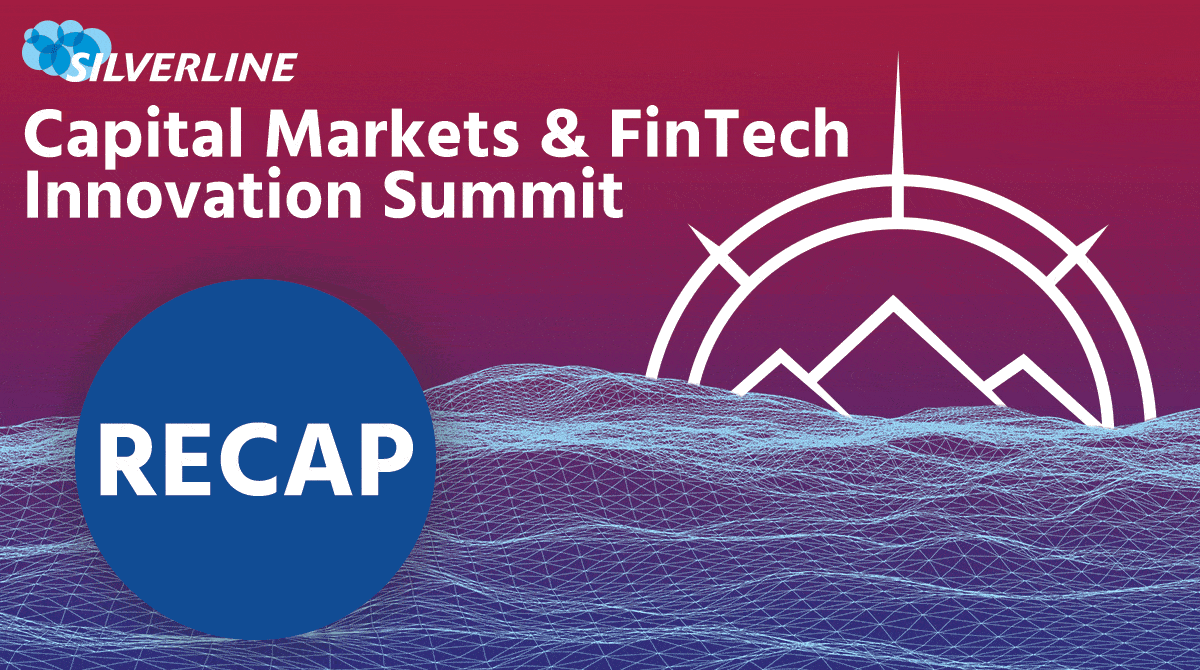 SILVERLINE

Capital Markets & FinTech Innovation Summit

RECAP